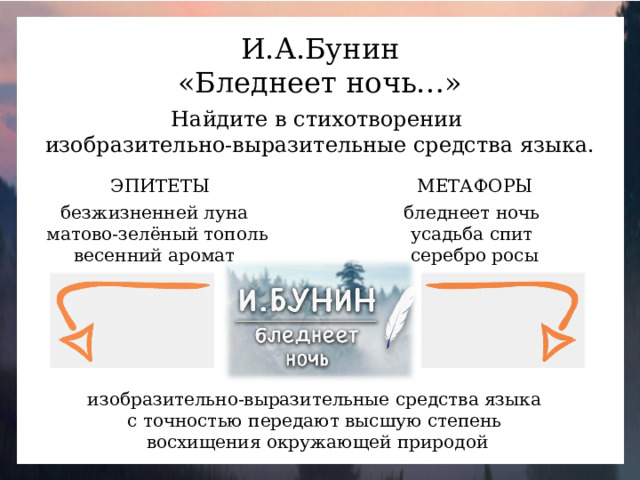 И.А.Бунин
«Бледнеет ночь…»

Найдите в стихотворении изобразительно-выразительные средства языка.

ЭПИТЕТЫ

безжизненней луна
матово-зелёный тополь
весенний аромат

МЕТАФОРЫ

бледнеет ночь
усадьба спит
серебро росы

И.БУНИН
бледнеет
ночь

изобразительно-выразительные средства языка с точностью передают высшую степень восхищения окружающей природой